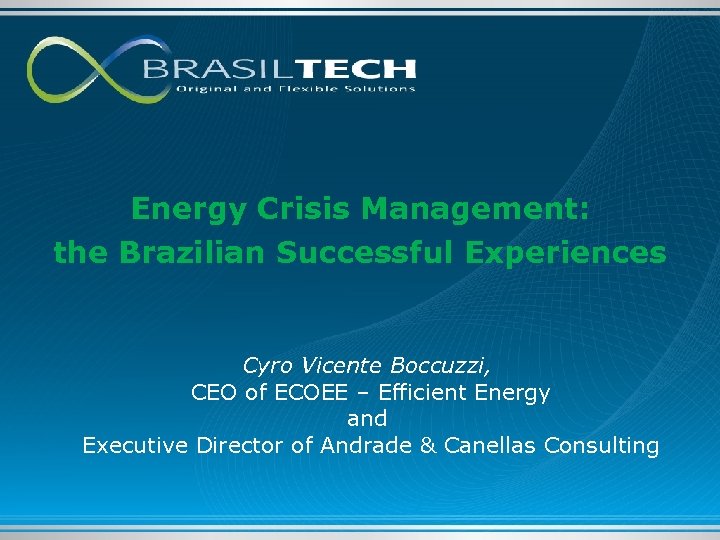 BRASILTECH
Original and Flexible Solutions

Energy Crisis Management:
the Brazilian Successful Experiences

Cyro Vicente Boccuzzi,
CEO of ECOEE – Efficient Energy
and
Executive Director of Andrade & Canellas Consulting